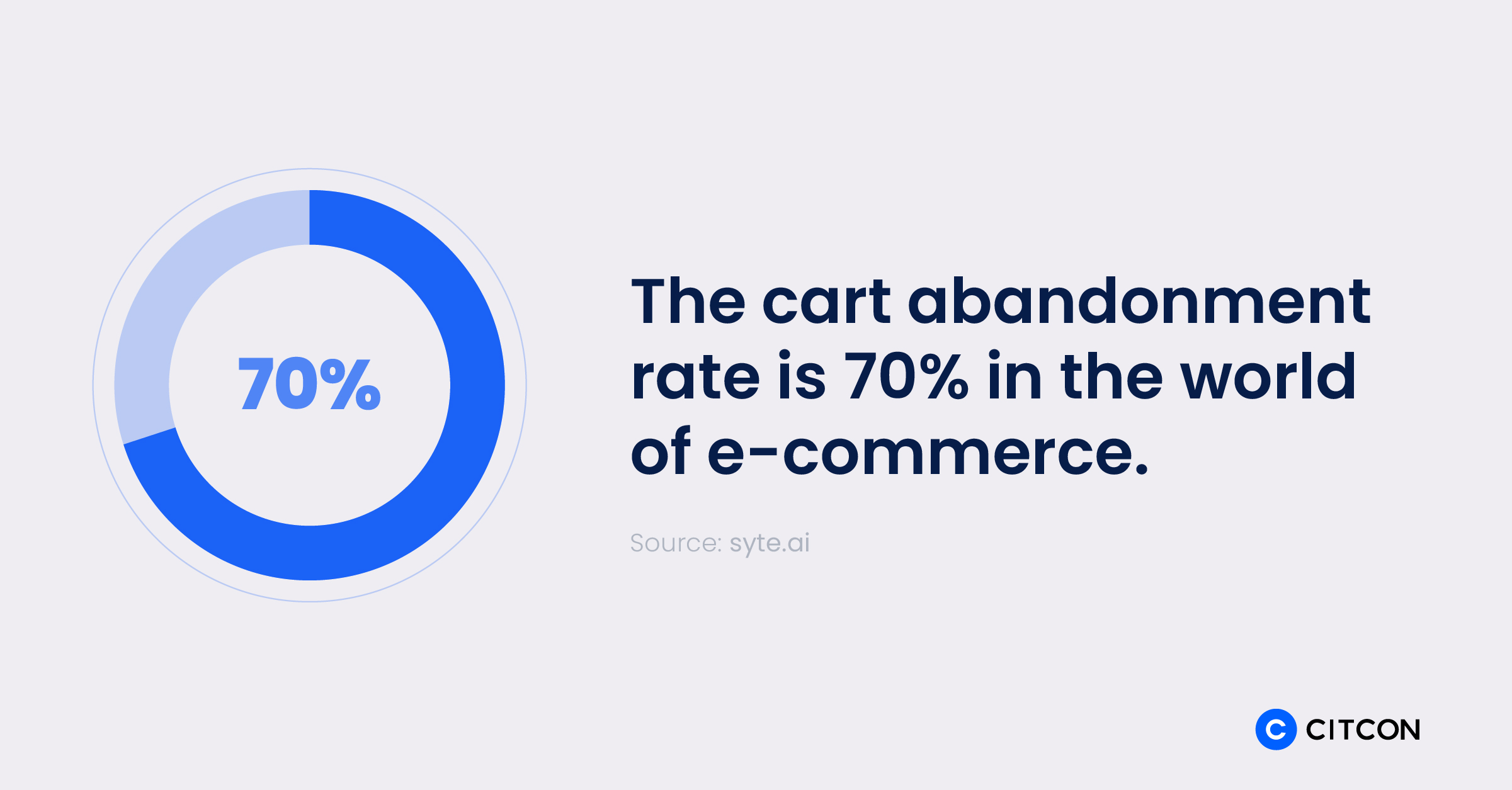 70%

The cart abandonment rate is 70% in the world of e-commerce.

Source: syte.ai

CITCON